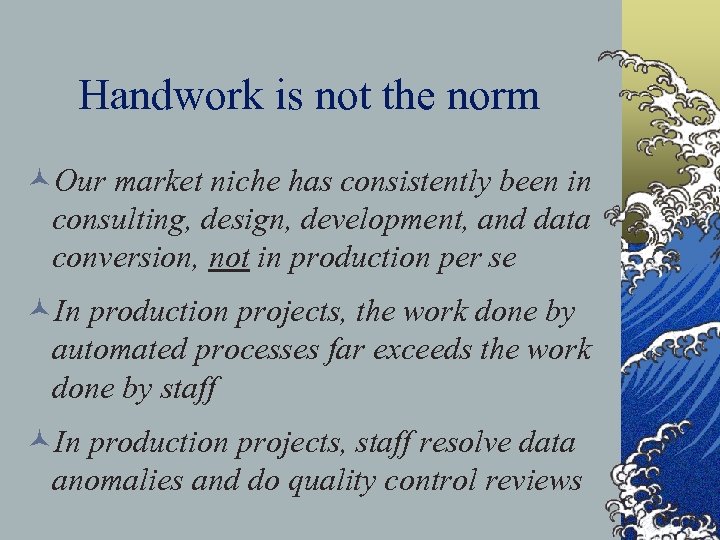 Handwork is not the norm

Our market niche has consistently been in consulting, design, development, and data conversion, not in production per se

In production projects, the work done by automated processes far exceeds the work done by staff

In production projects, staff resolve data anomalies and do quality control reviews